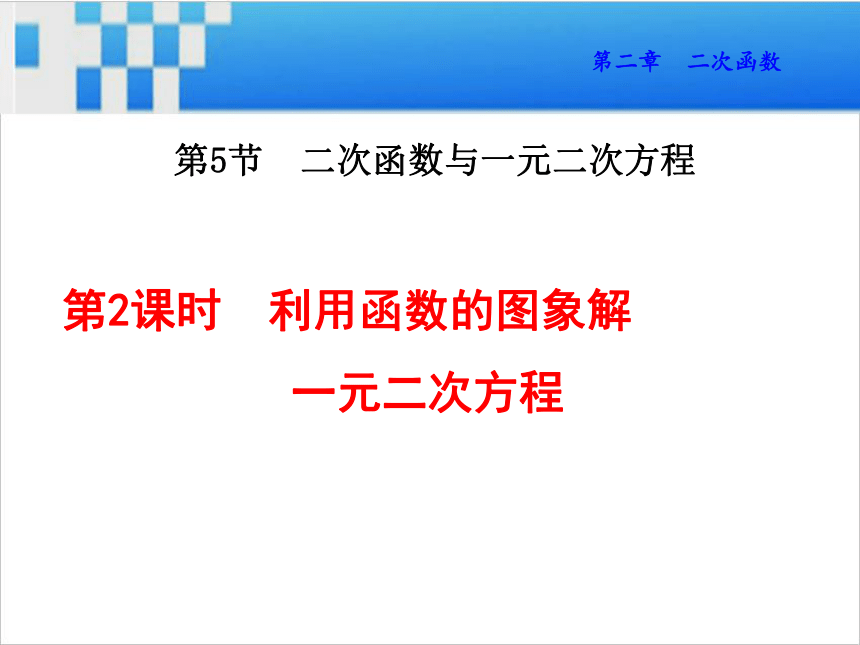 第二章　二次函数

第5节　二次函数与一元二次方程

第2课时　利用函数的图象解一元二次方程